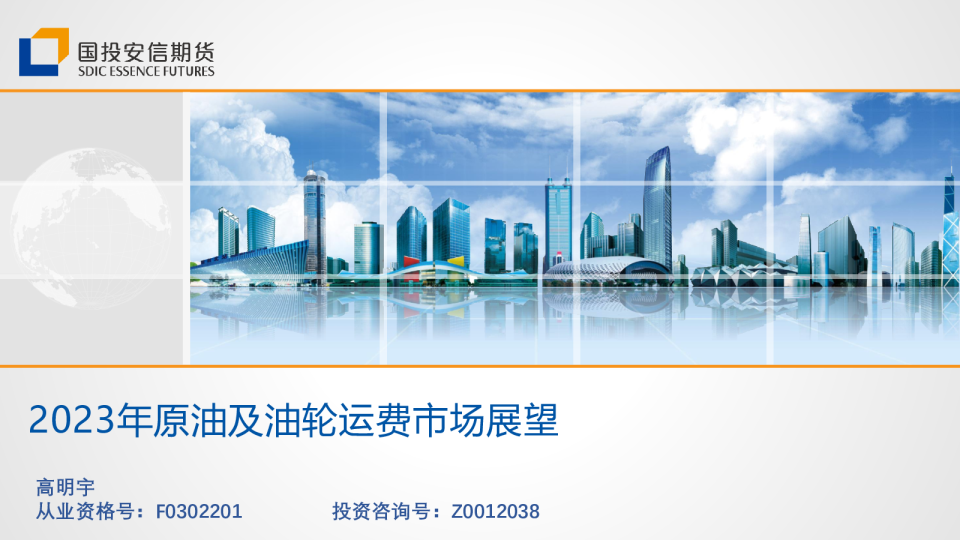 国投安信期货
SDIC ESSENCE FUTURES

2023年原油及油轮运费市场展望

高明宇
从业资格号：F0302201　　投资咨询号：Z0012038